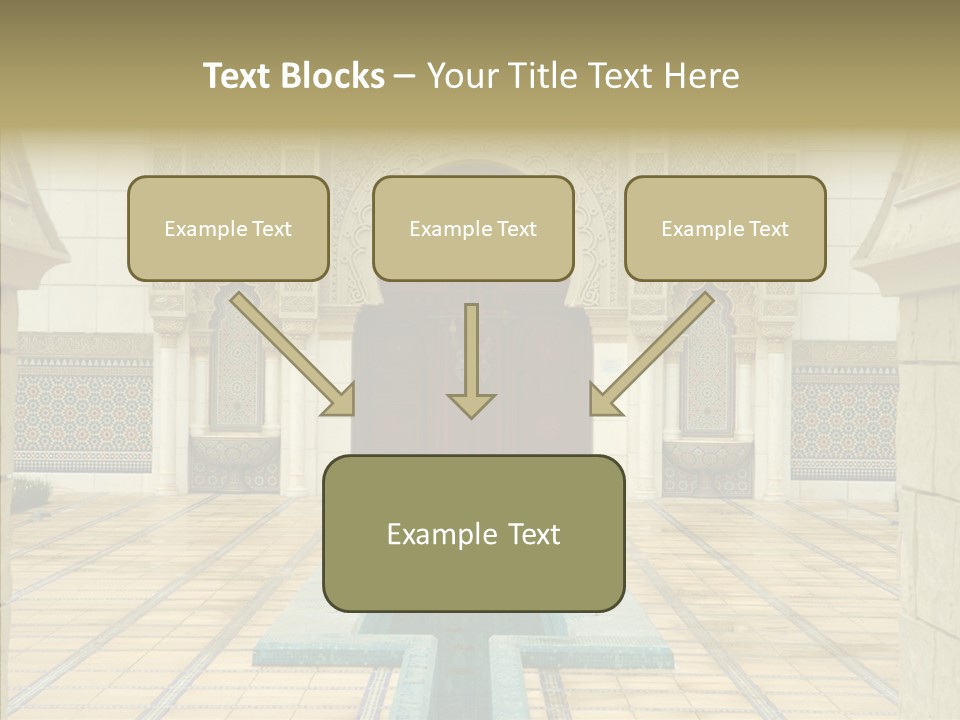 Text Blocks – Your Title Text Here

Example Text

Example Text

Example Text

Example Text